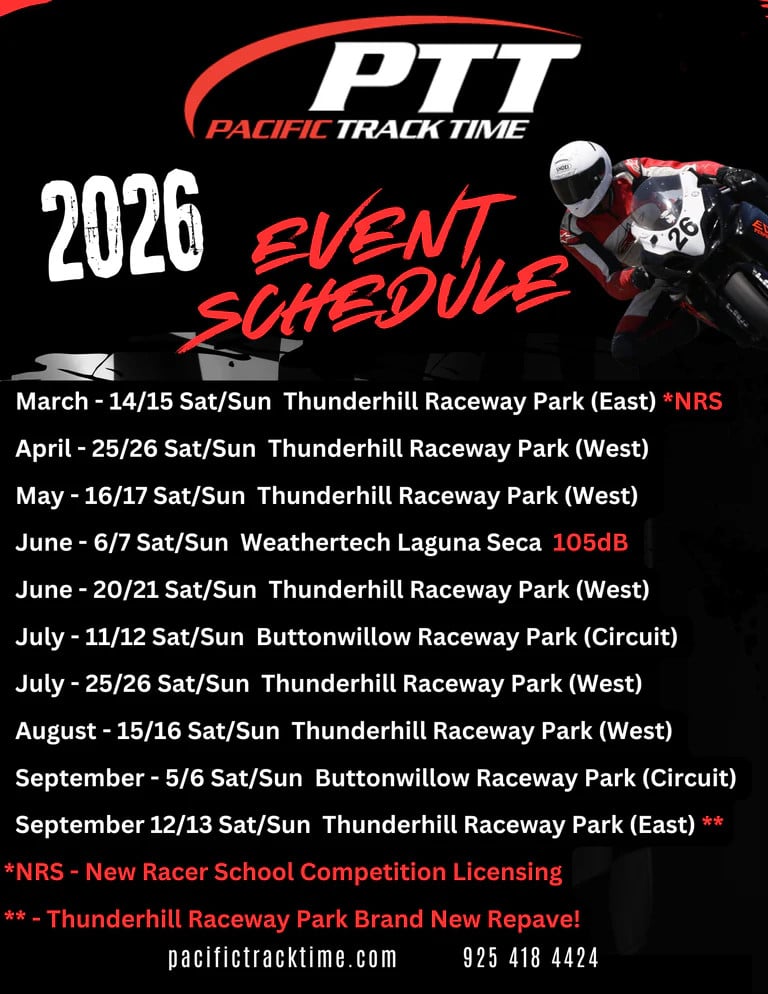 PTT
PACIFIC TRACK TIME

2026 EVENT SCHEDULE

26

March - 14/15 Sat/Sun Thunderhill Raceway Park (East) *NRS

April - 25/26 Sat/Sun Thunderhill Raceway Park (West)

May - 16/17 Sat/Sun Thunderhill Raceway Park (West)

June - 6/7 Sat/Sun Weathertech Laguna Seca 105dB

June - 20/21 Sat/Sun Thunderhill Raceway Park (West)

July - 11/12 Sat/Sun Buttonwillow Raceway Park (Circuit)

July - 25/26 Sat/Sun Thunderhill Raceway Park (West)

August - 15/16 Sat/Sun Thunderhill Raceway Park (West)

September - 5/6 Sat/Sun Buttonwillow Raceway Park (Circuit)

September 12/13 Sat/Sun Thunderhill Raceway Park (East) **

*NRS - New Racer School Competition Licensing

** - Thunderhill Raceway Park Brand New Repave!

pacifictracktime.com 925 418 4424